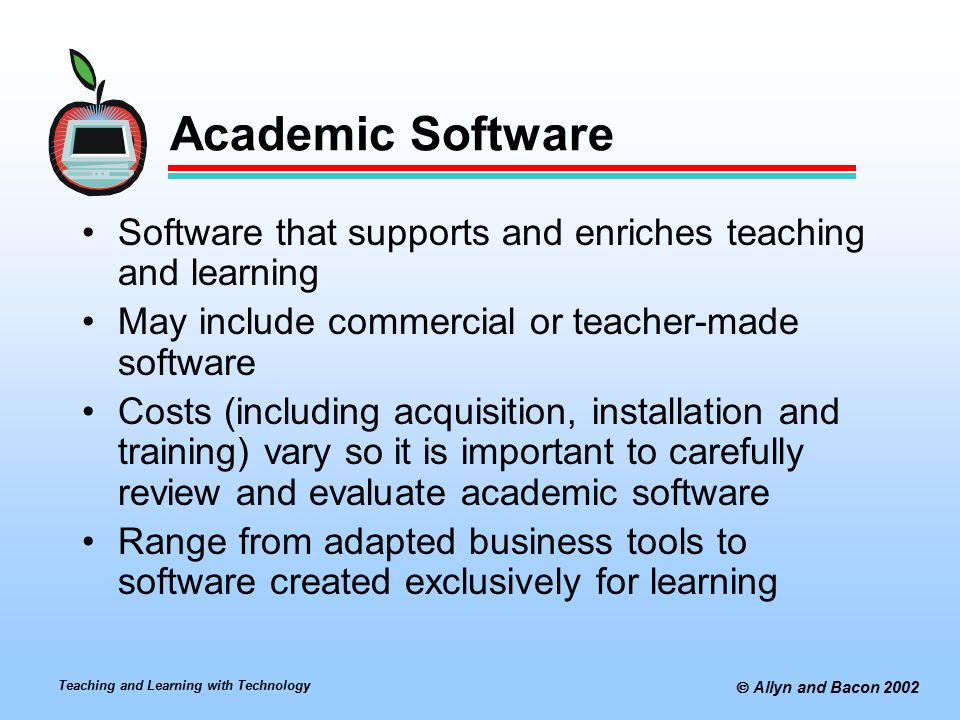 Academic Software

• Software that supports and enriches teaching and learning
• May include commercial or teacher-made software
• Costs (including acquisition, installation and training) vary so it is important to carefully review and evaluate academic software
• Range from adapted business tools to software created exclusively for learning

Teaching and Learning with Technology

© Allyn and Bacon 2002